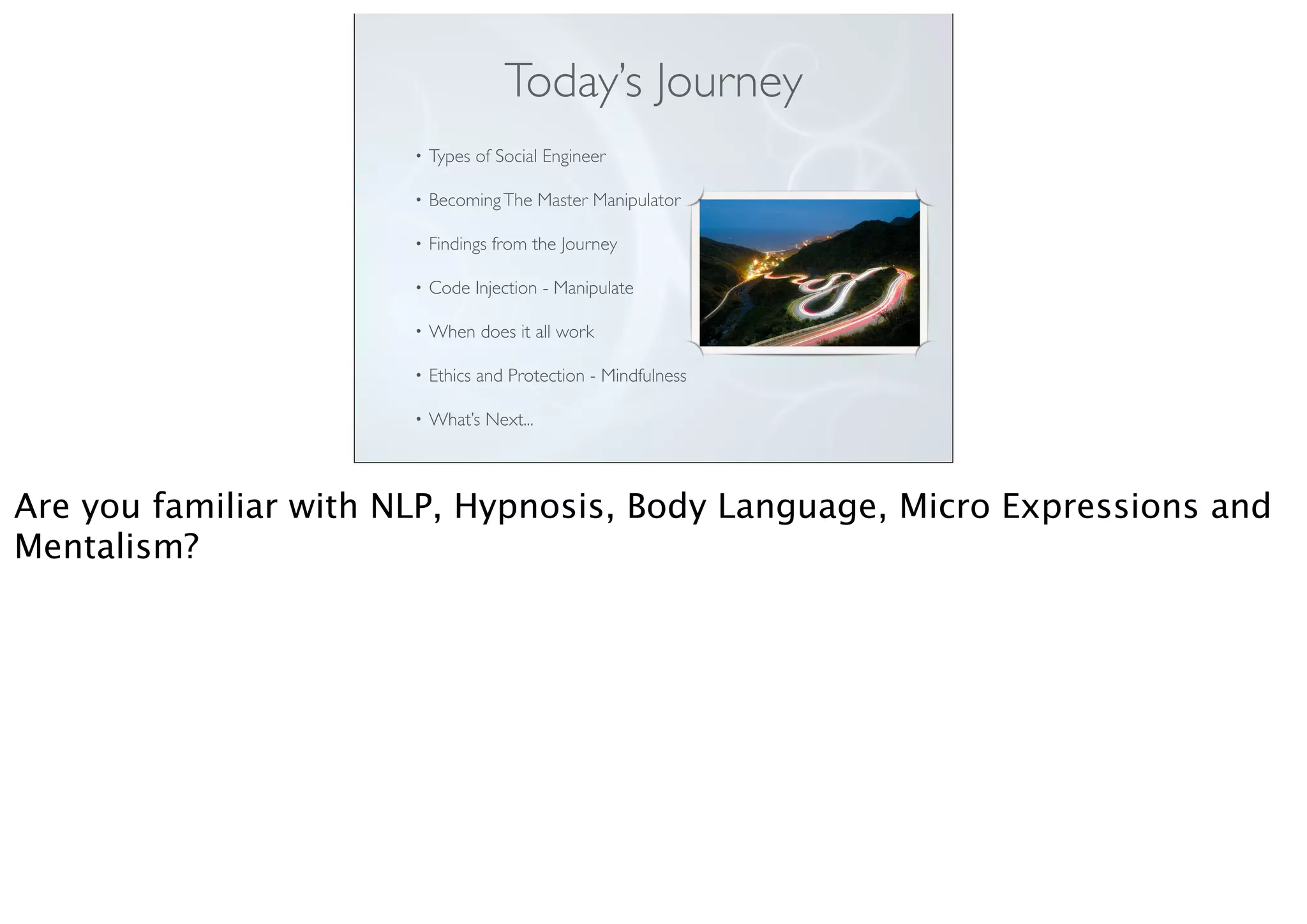 Today's Journey

• Types of Social Engineer
• Becoming The Master Manipulator
• Findings from the Journey
• Code Injection - Manipulate
• When does it all work
• Ethics and Protection - Mindfulness
• What's Next...

Are you familiar with NLP, Hypnosis, Body Language, Micro Expressions and Mentalism?